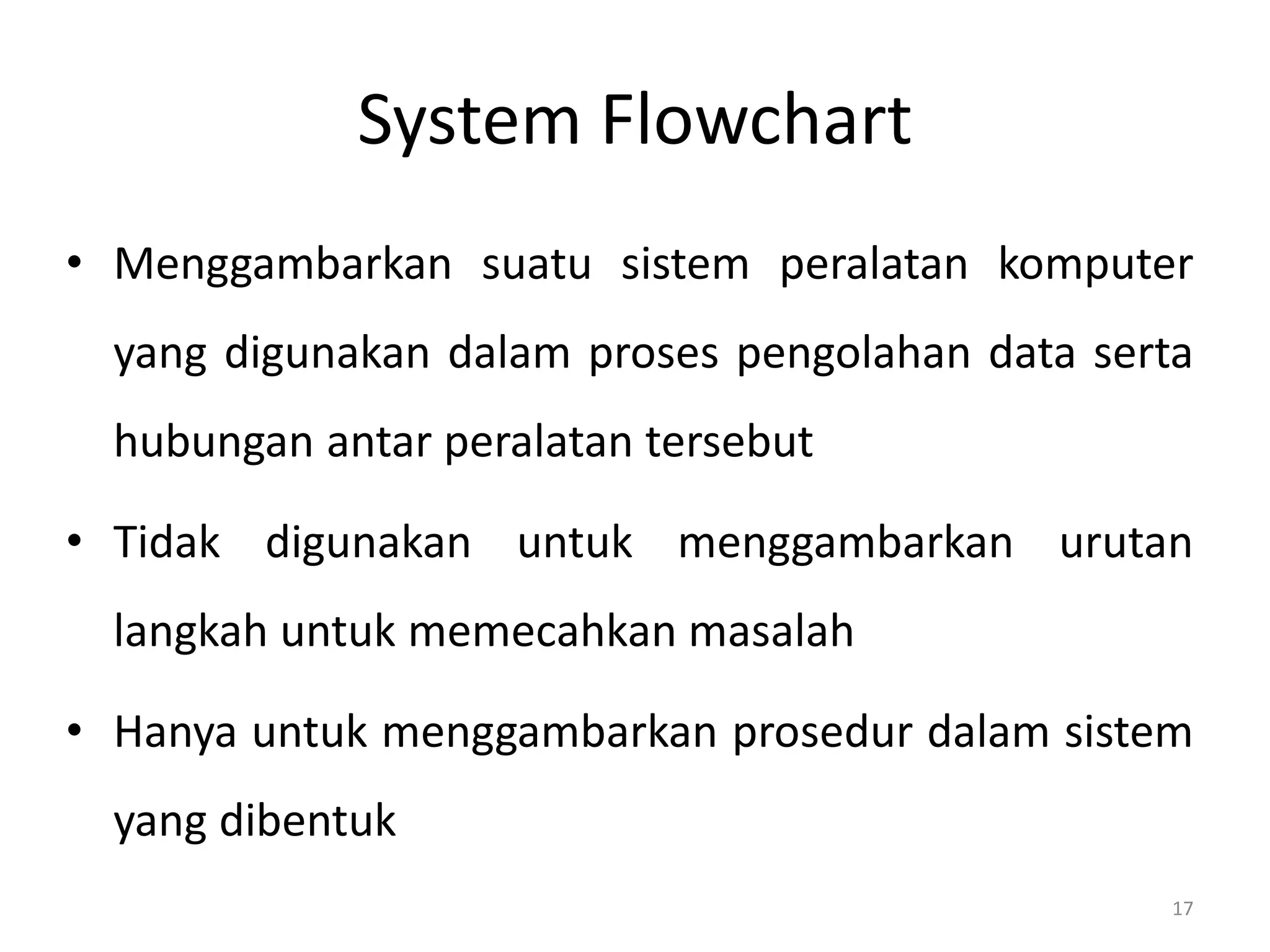 System Flowchart

• Menggambarkan suatu sistem peralatan komputer yang digunakan dalam proses pengolahan data serta hubungan antar peralatan tersebut

• Tidak digunakan untuk menggambarkan urutan langkah untuk memecahkan masalah

• Hanya untuk menggambarkan prosedur dalam sistem yang dibentuk

17